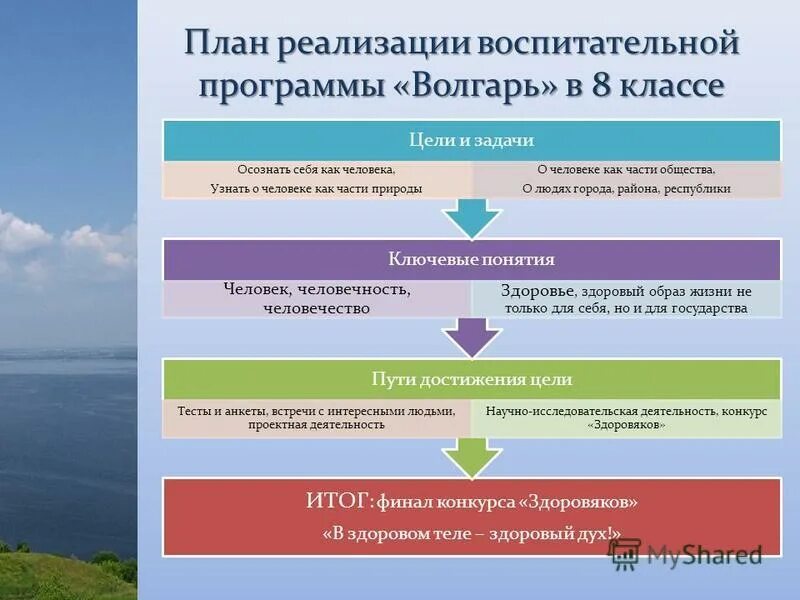 План реализации воспитательной программы «Волгарь» в 8 классе

Цели и задачи

Осознать себя как человека,
Узнать о человеке как части природы

О человеке как части общества,
О людях города, района, республики

Ключевые понятия

Человек, человечность, человечество

Здоровье, здоровый образ жизни не только для себя, но и для государства

Пути достижения цели

Тесты и анкеты, встречи с интересными людьми, проектная деятельность

Научно-исследовательская деятельность, конкурс «Здоровяков»

ИТОГ: финал конкурса «Здоровяков»
«В здоровом теле – здоровый дух!»

MyShared